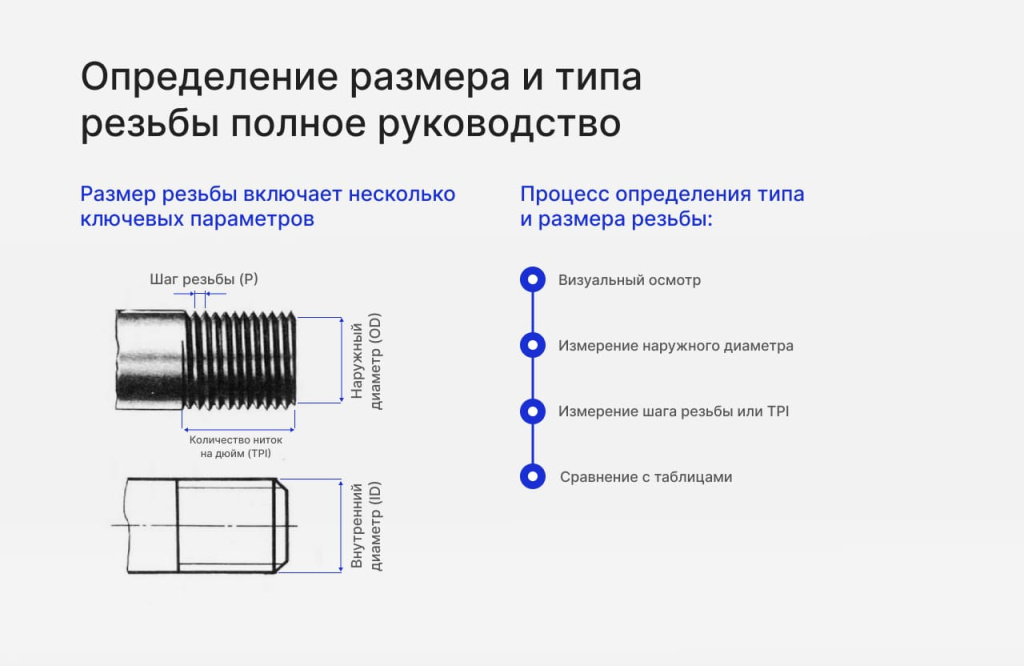 Определение размера и типа резьбы полное руководство

Размер резьбы включает несколько ключевых параметров

Шаг резьбы (P)

Наружный диаметр (OD)

Количество ниток на дюйм (TPI)

Внутренний диаметр (ID)

Процесс определения типа и размера резьбы:

Визуальный осмотр

Измерение наружного диаметра

Измерение шага резьбы или TPI

Сравнение с таблицами